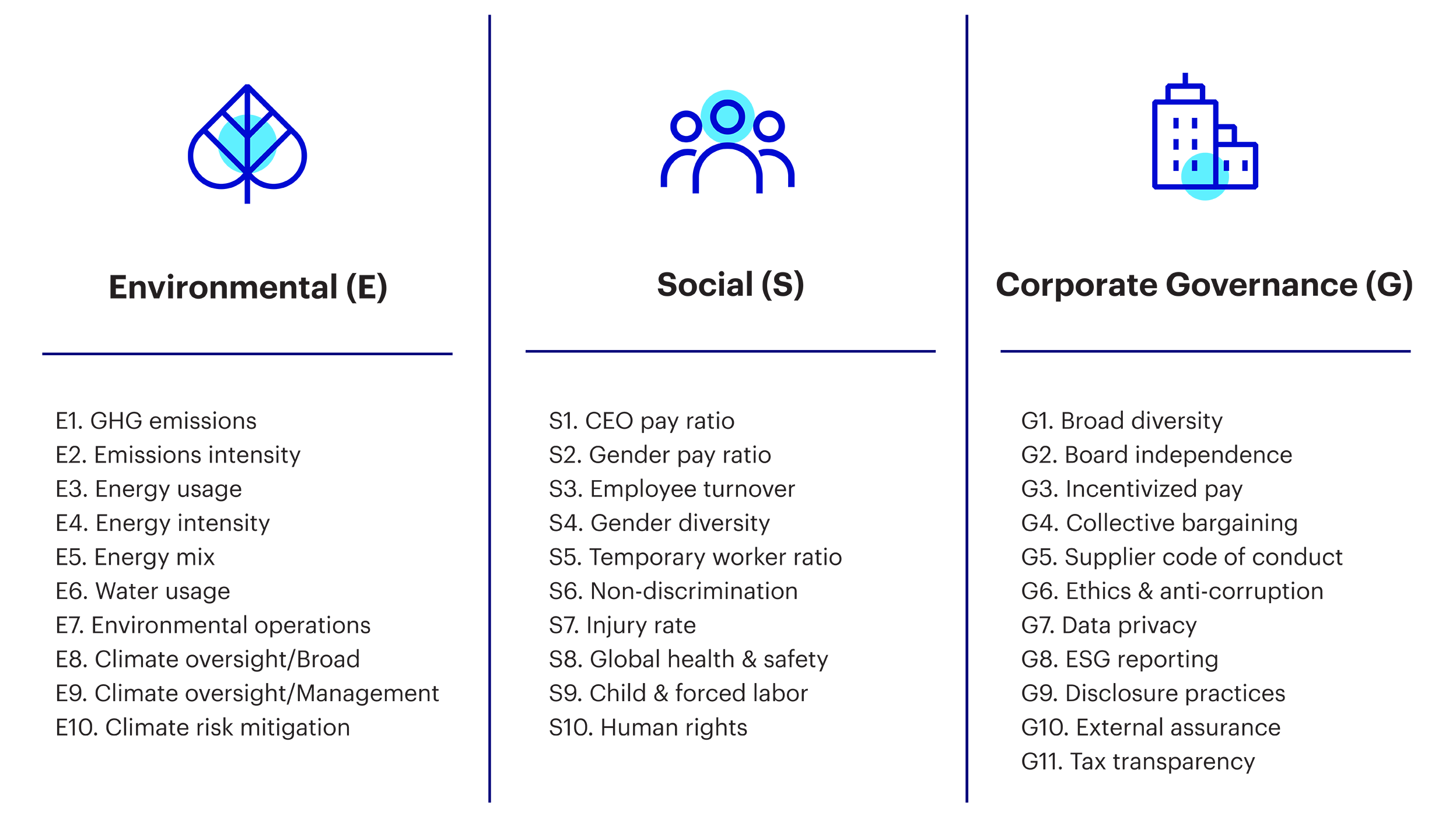 Environmental (E)

E1. GHG emissions
E2. Emissions intensity
E3. Energy usage
E4. Energy intensity
E5. Energy mix
E6. Water usage
E7. Environmental operations
E8. Climate oversight/Broad
E9. Climate oversight/Management
E10. Climate risk mitigation

Social (S)

S1. CEO pay ratio
S2. Gender pay ratio
S3. Employee turnover
S4. Gender diversity
S5. Temporary worker ratio
S6. Non-discrimination
S7. Injury rate
S8. Global health & safety
S9. Child & forced labor
S10. Human rights

Corporate Governance (G)

G1. Broad diversity
G2. Board independence
G3. Incentivized pay
G4. Collective bargaining
G5. Supplier code of conduct
G6. Ethics & anti-corruption
G7. Data privacy
G8. ESG reporting
G9. Disclosure practices
G10. External assurance
G11. Tax transparency